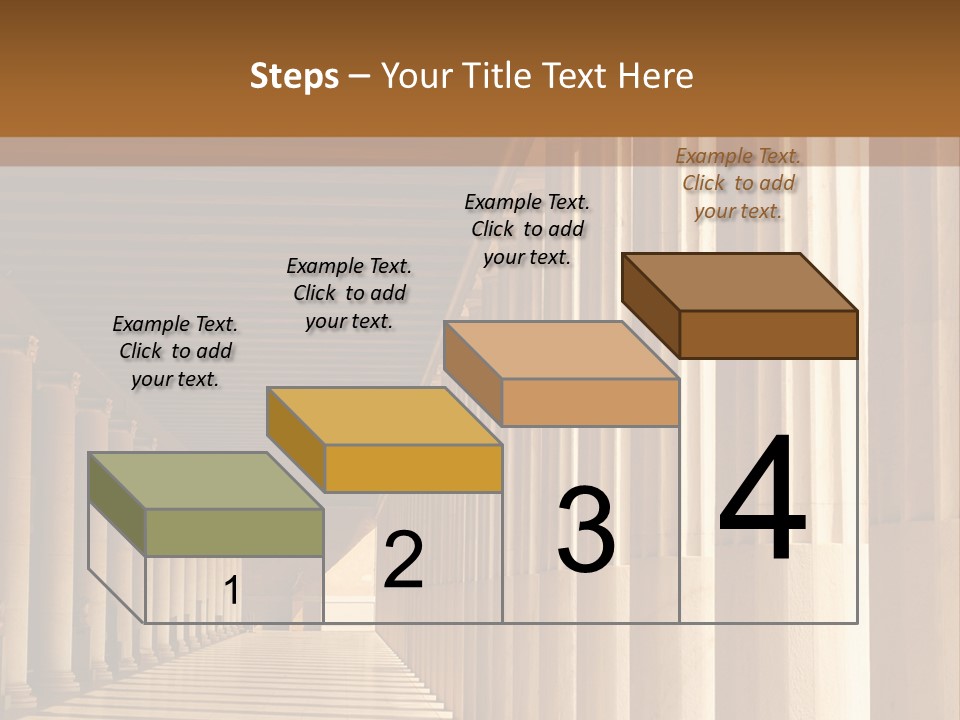 Steps – Your Title Text Here

Example Text. Click to add your text.

Example Text. Click to add your text.

Example Text. Click to add your text.

Example Text. Click to add your text.

1

2

3

4